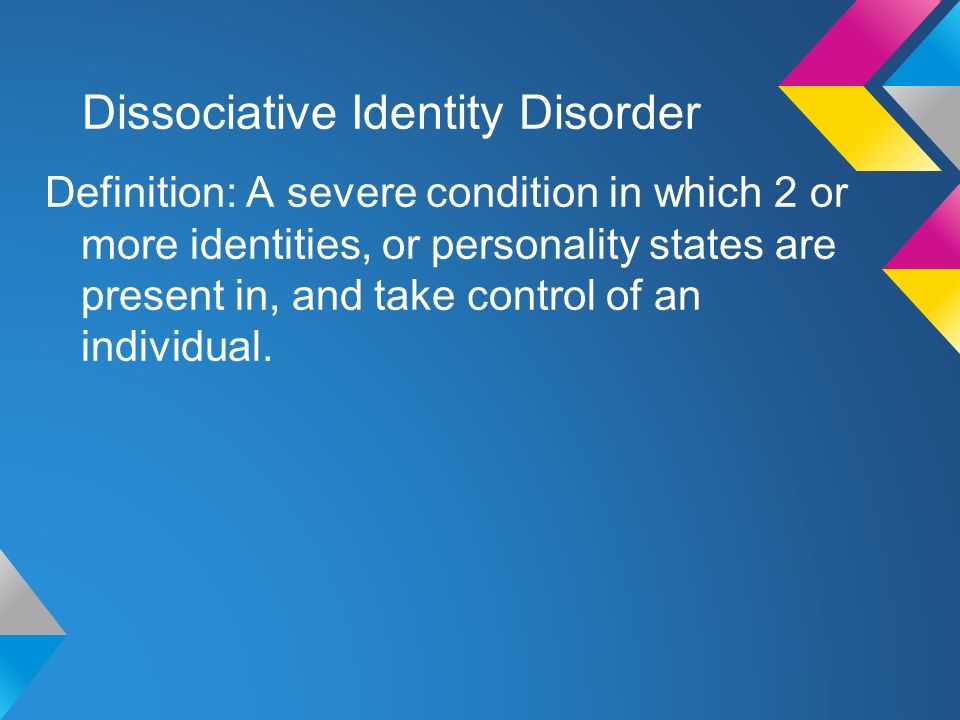 Dissociative Identity Disorder

Definition: A severe condition in which 2 or more identities, or personality states are present in, and take control of an individual.